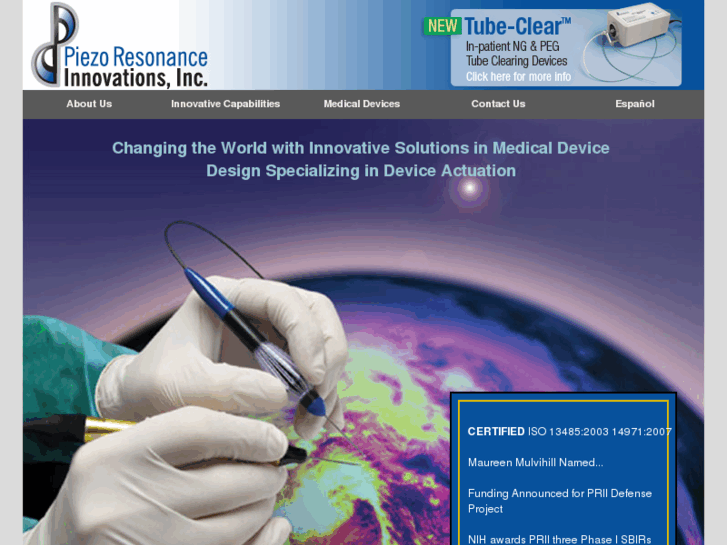 Piezo Resonance Innovations, Inc.

NEW Tube-Clear™
In-patient NG & PEG Tube Clearing Devices
Click here for more info

About Us
Innovative Capabilities
Medical Devices
Contact Us
Español

Changing the World with Innovative Solutions in Medical Device Design Specializing in Device Actuation

CERTIFIED ISO 13485:2003 14971:2007

Maureen Mulvihill Named...

Funding Announced for PRII Defense Project

NIH awards PRII three Phase I SBIRs